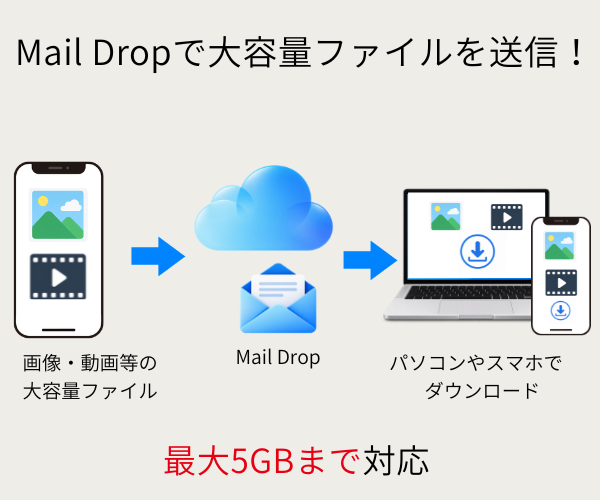 Mail Dropで大容量ファイルを送信！

画像・動画等の大容量ファイル

Mail Drop

パソコンやスマホでダウンロード

最大5GBまで対応